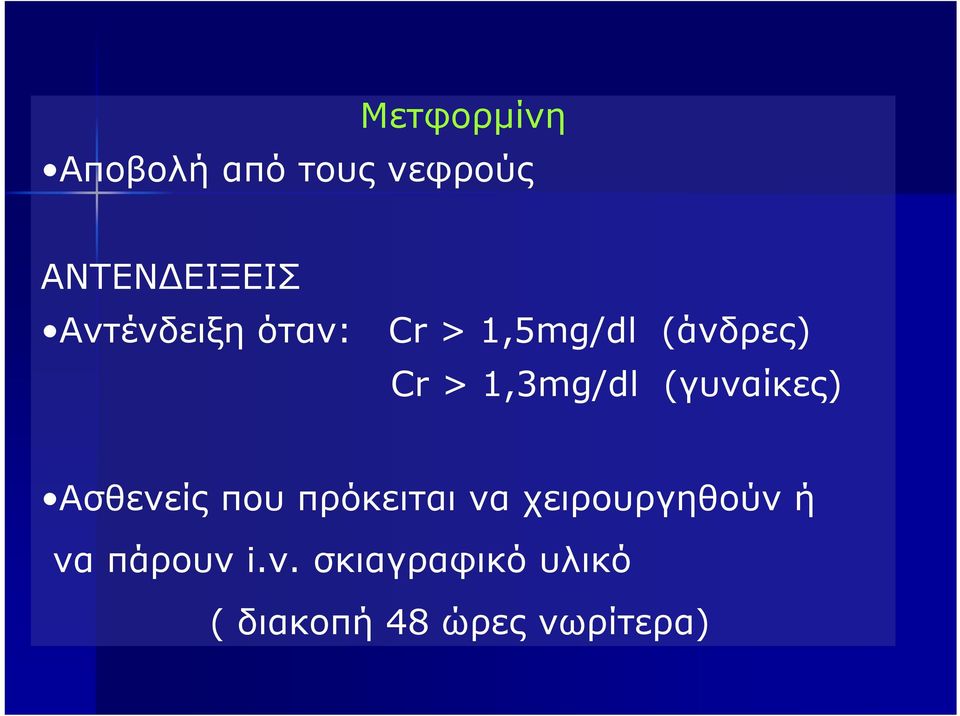 Μετφορμίνη

•Αποβολή από τους νεφρούς

ΑΝΤΕΝΔΕΙΞΕΙΣ

•Αντένδειξη όταν: Cr > 1,5mg/dl (άνδρες)
Cr > 1,3mg/dl (γυναίκες)

•Ασθενείς που πρόκειται να χειρουργηθούν ή να πάρουν i.v. σκιαγραφικό υλικό
( διακοπή 48 ώρες νωρίτερα)